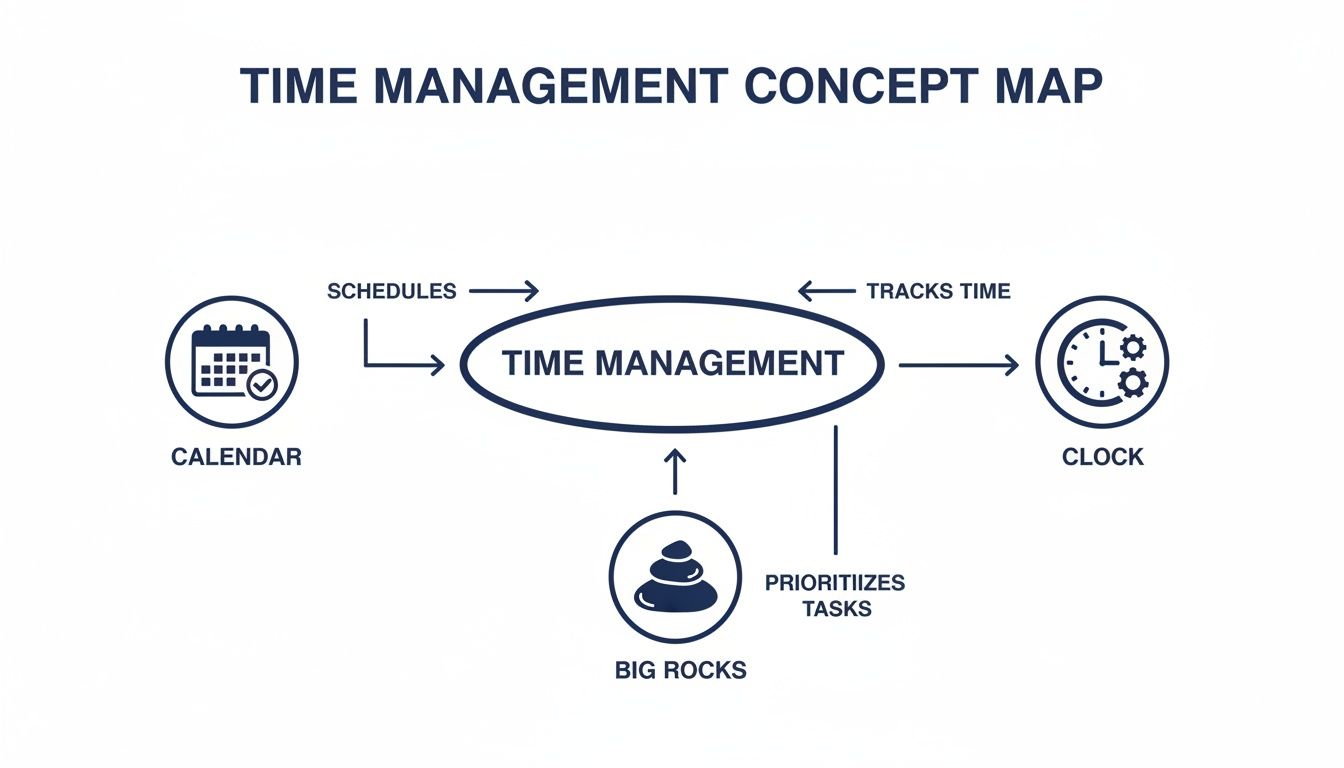 TIME MANAGEMENT CONCEPT MAP

SCHEDULES

TRACKS TIME

TIME MANAGEMENT

CALENDAR

CLOCK

PRIORITIIZES TASKS

BIG ROCKS